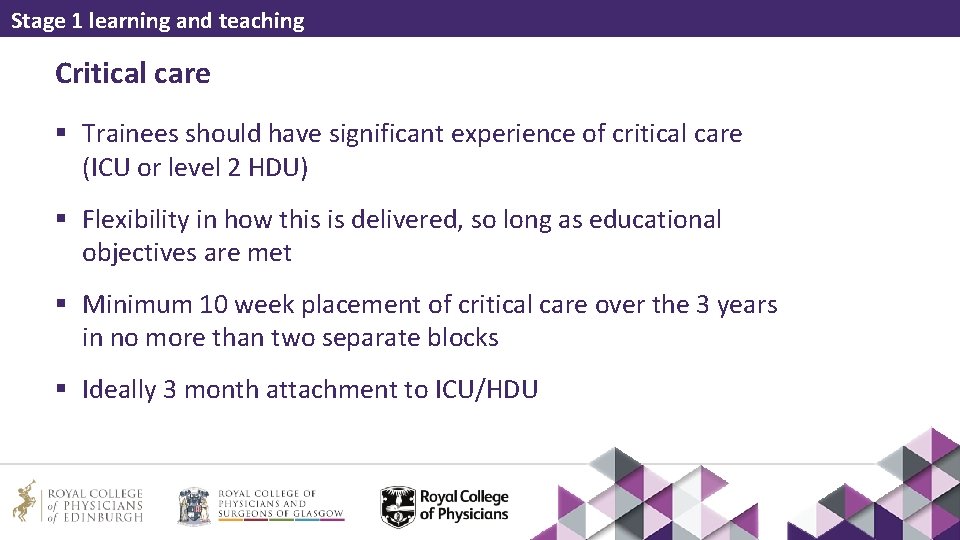 Stage 1 learning and teaching

Critical care

▪ Trainees should have significant experience of critical care (ICU or level 2 HDU)

▪ Flexibility in how this is delivered, so long as educational objectives are met

▪ Minimum 10 week placement of critical care over the 3 years in no more than two separate blocks

▪ Ideally 3 month attachment to ICU/HDU

ROYAL COLLEGE of PHYSICIANS of EDINBURGH

ROYAL COLLEGE OF PHYSICIANS AND SURGEONS OF GLASGOW

Royal College of Physicians